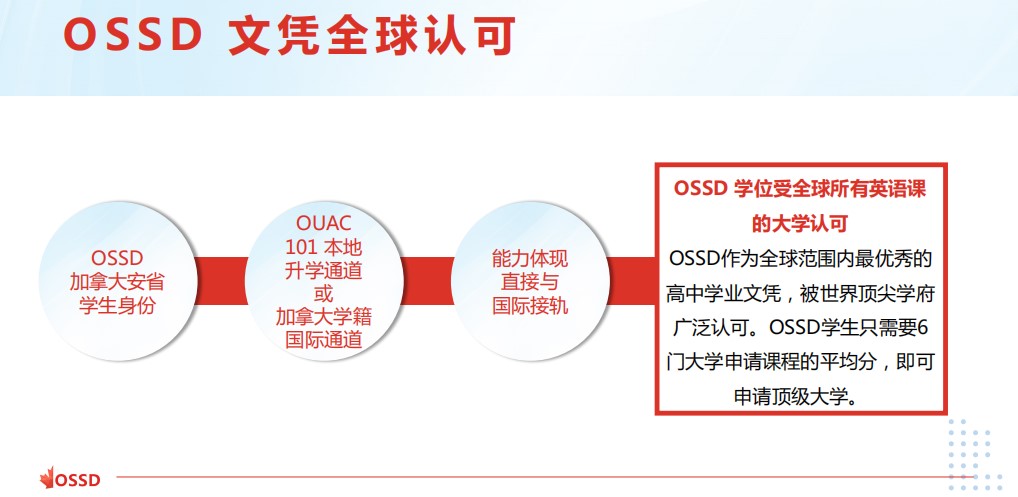 OSSD 文凭全球认可

OSSD
加拿大安省
学生身份

OUAC
101 本地
升学通道
或
加拿大学籍
国际通道

能力体现
直接与
国际接轨

OSSD 学位受全球所有英语课的大学认可

OSSD作为全球范围内最优秀的高中学业文凭，被世界顶尖学府广泛认可。OSSD学生只需要6门大学申请课程的平均分，即可申请顶级大学。

OSSD